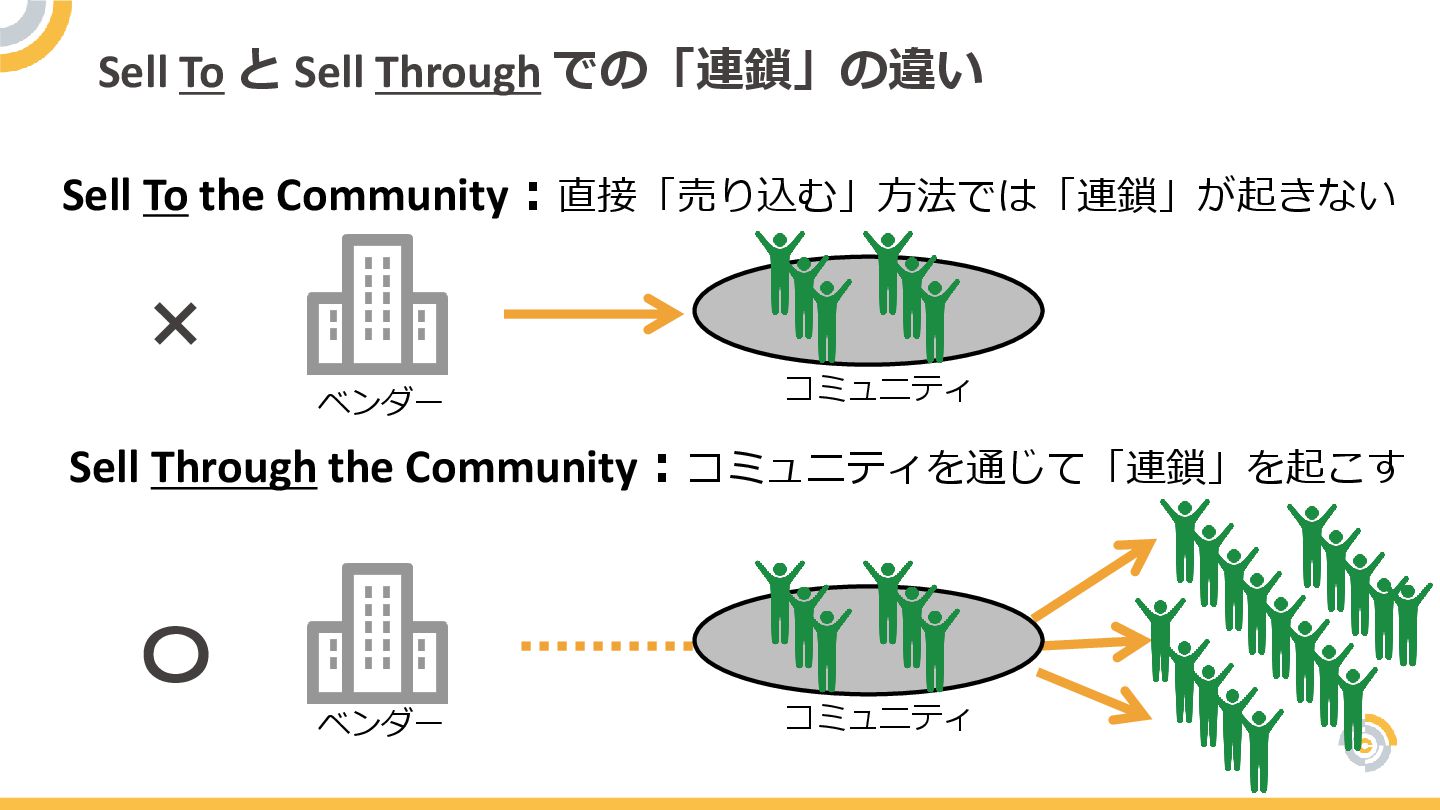 Sell To と Sell Through での「連鎖」の違い

Sell To the Community：直接「売り込む」方法では「連鎖」が起きない

×

ベンダー

コミュニティ

Sell Through the Community：コミュニティを通じて「連鎖」を起こす

○

ベンダー

コミュニティ